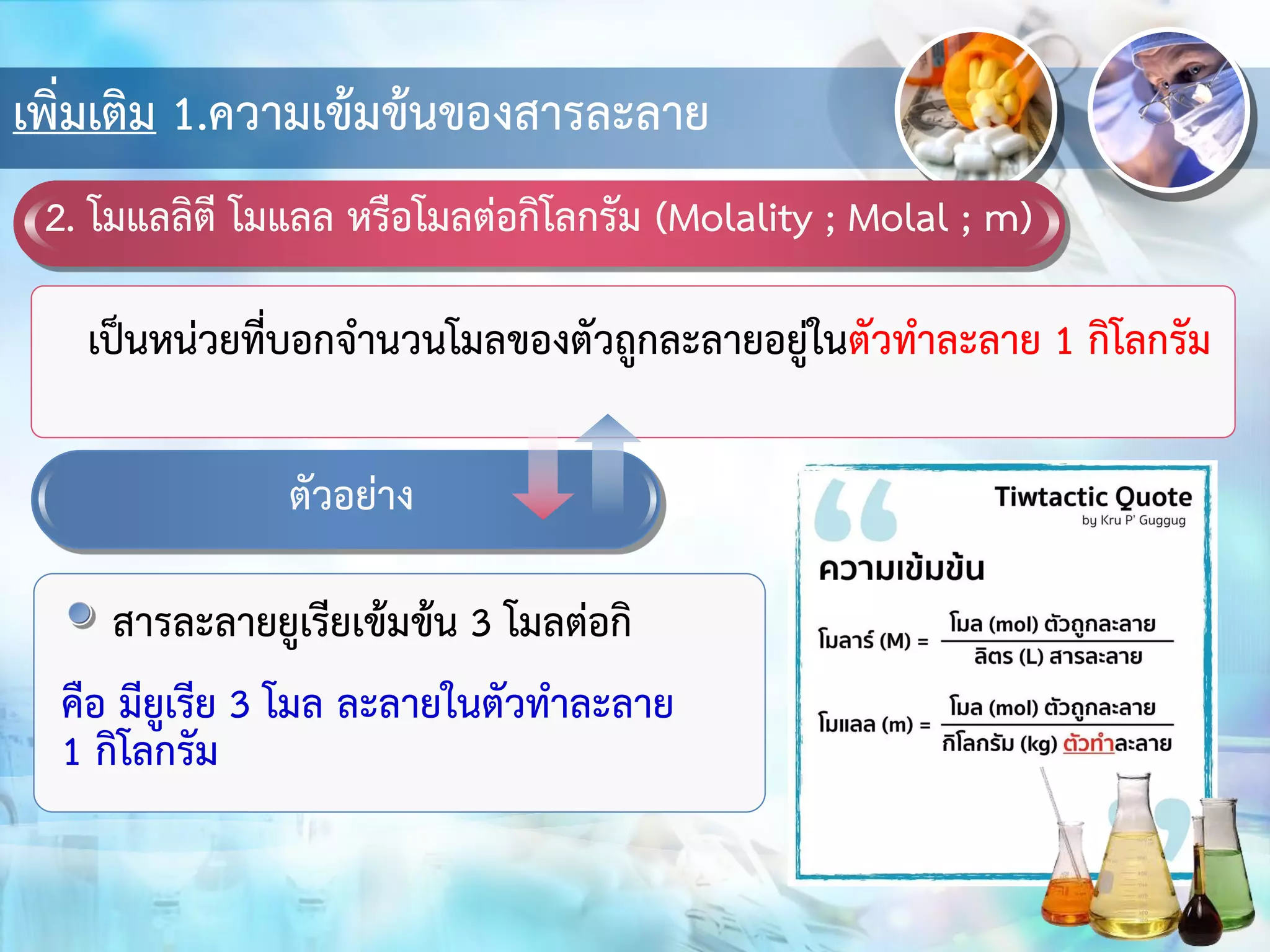 เพิ่มเติม 1.ความเข้มข้นของสารละลาย

2. โมแลลิตี โมแลล หรือโมลต่อกิโลกรัม (Molality ; Molal ; m)

เป็นหน่วยที่บอกจำนวนโมลของตัวถูกละลายอยู่ในตัวทำละลาย 1 กิโลกรัม

ตัวอย่าง

สารละลายยูเรียเข้มข้น 3 โมลต่อกิ

คือ มียูเรีย 3 โมล ละลายในตัวทำละลาย 1 กิโลกรัม

Tiwtactic Quote
by Kru P' Guggug

ความเข้มข้น

โมลาร์ (M) = $\frac{\text{โมล (mol) ตัวถูกละลาย}}{\text{ลิตร (L) สารละลาย}}$

โมแลล (m) = $\frac{\text{โมล (mol) ตัวถูกละลาย}}{\text{กิโลกรัม (kg) ตัวทำละลาย}}$